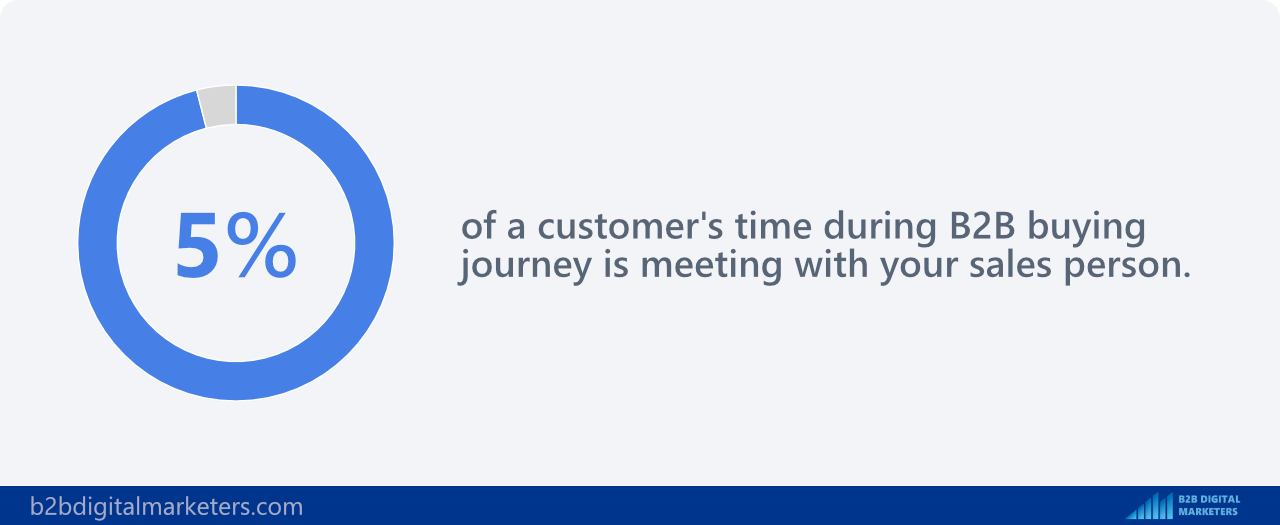 5%

of a customer's time during B2B buying journey is meeting with your sales person.

b2bdigitalmarketers.com

B2B DIGITAL MARKETERS